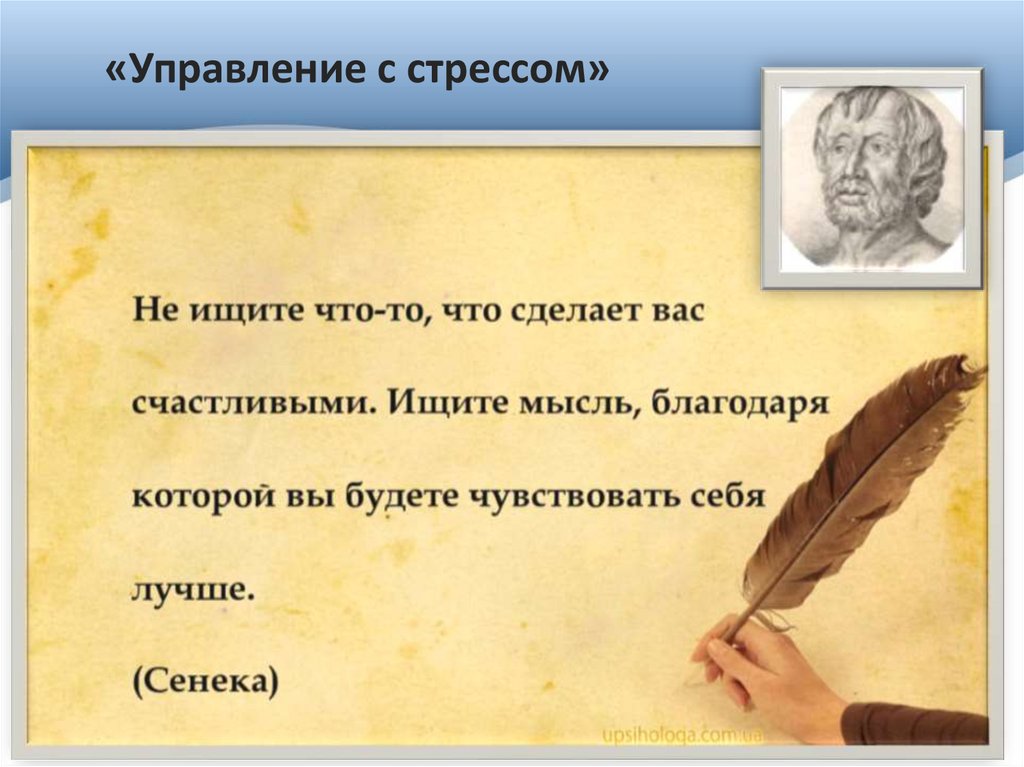 «Управление с стрессом»

Не ищите что-то, что сделает вас счастливыми. Ищите мысль, благодаря которой вы будете чувствовать себя лучше.

(Сенека)

upsihologa.com.ua